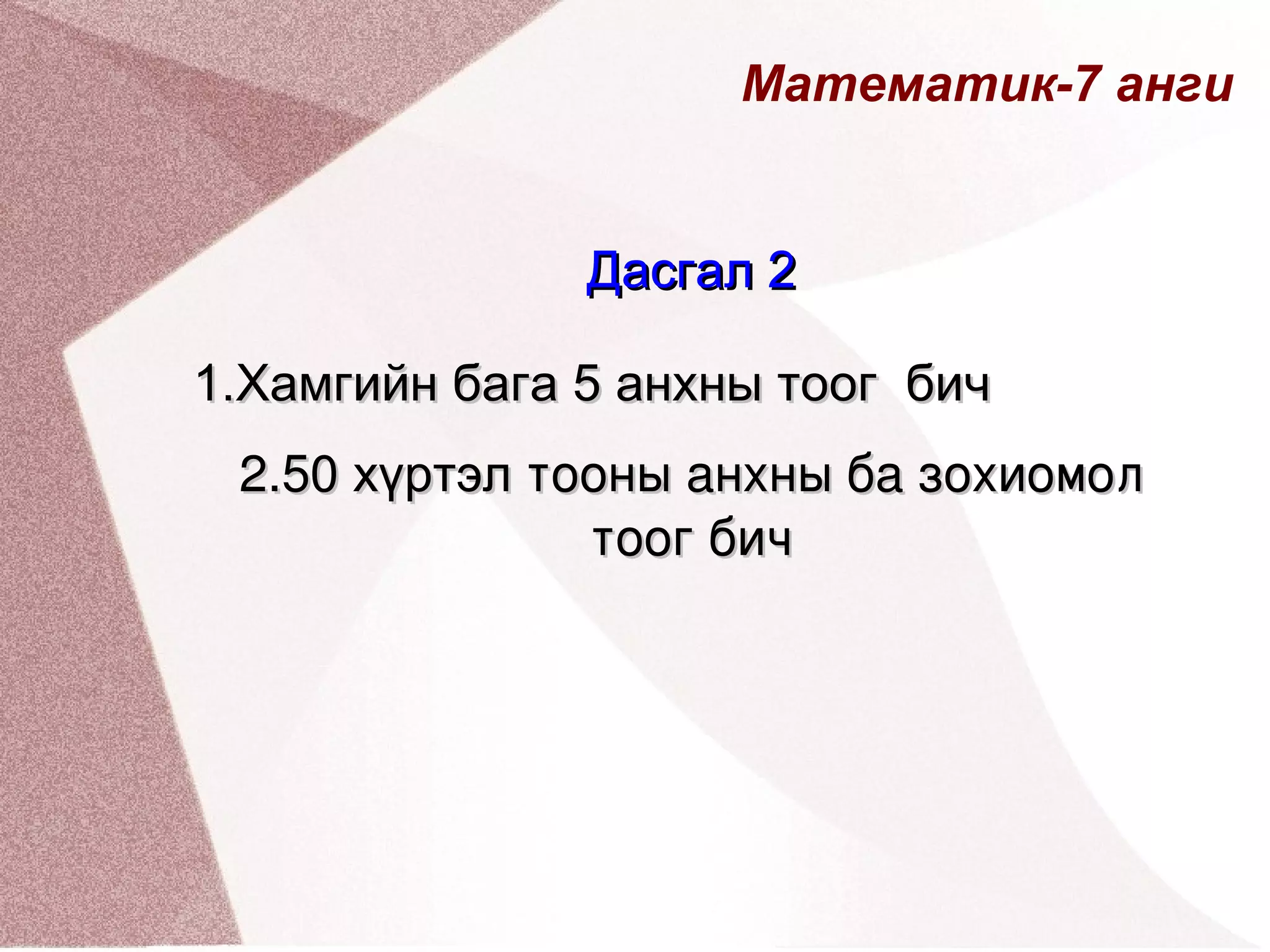 Математик-7 анги

Дасгал 2

1.Хамгийн бага 5 анхны тоог бич

2.50 хүртэл тооны анхны ба зохиомол тоог бич